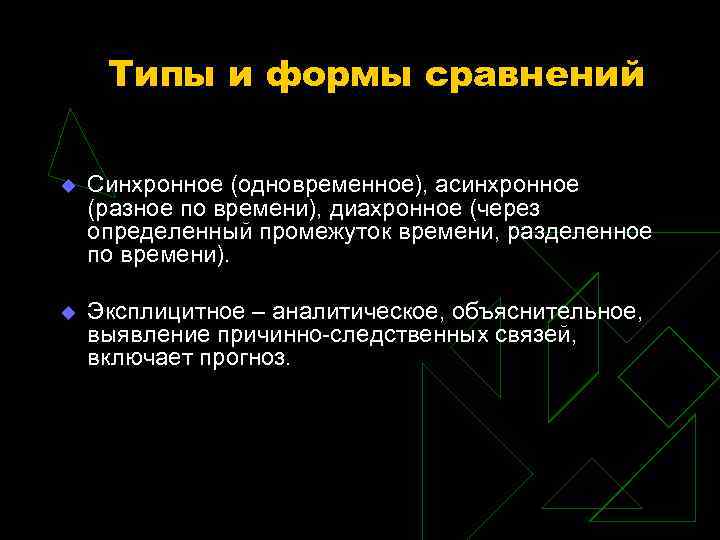 Типы и формы сравнений

Синхронное (одновременное), асинхронное (разное по времени), диахронное (через определенный промежуток времени, разделенное по времени).

Эксплицитное – аналитическое, объяснительное, выявление причинно-следственных связей, включает прогноз.